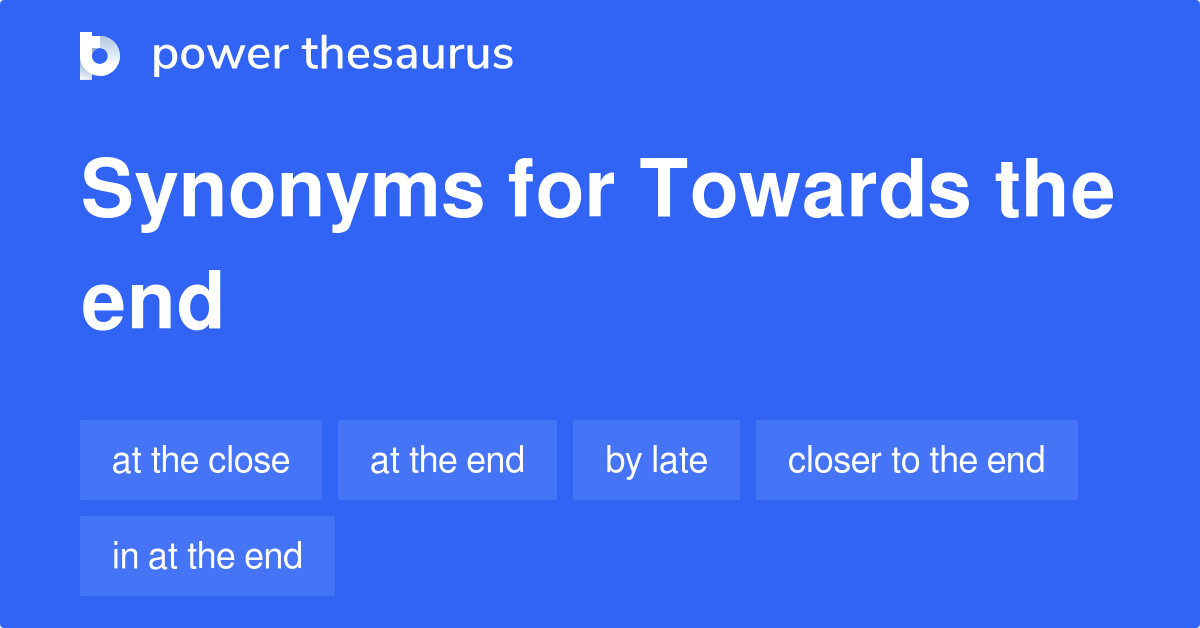 power thesaurus

Synonyms for Towards the end

at the close
at the end
by late
closer to the end
in at the end